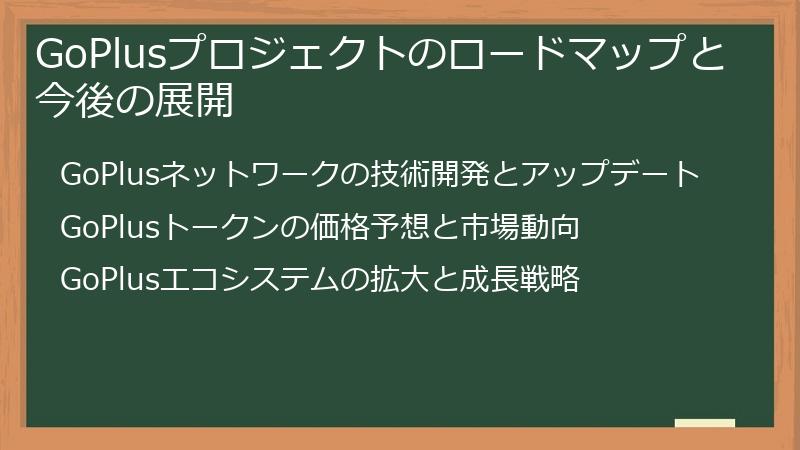 GoPlusプロジェクトのロードマップと今後の展開

GoPlusネットワークの技術開発とアップデート

GoPlusトークンの価格予想と市場動向

GoPlusエコシステムの拡大と成長戦略